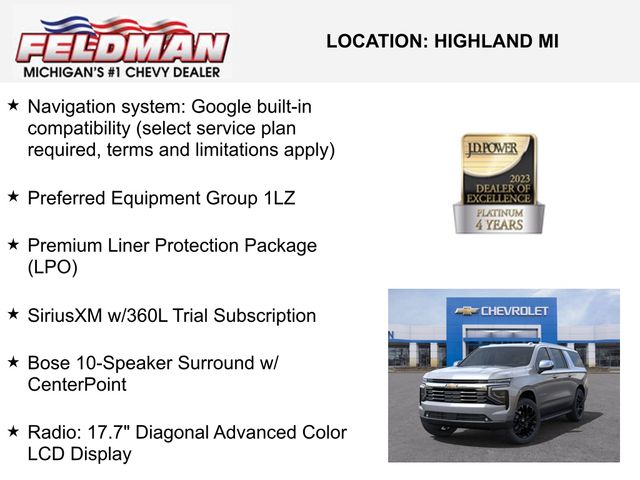 FELDMAN
MICHIGAN'S #1 CHEVY DEALER

LOCATION: HIGHLAND MI

★ Navigation system: Google built-in compatibility (select service plan required, terms and limitations apply)

★ Preferred Equipment Group 1LZ

★ Premium Liner Protection Package (LPO)

★ SiriusXM w/360L Trial Subscription

★ Bose 10-Speaker Surround w/ CenterPoint

★ Radio: 17.7" Diagonal Advanced Color LCD Display

J.D. POWER
2023
DEALER OF EXCELLENCE
PLATINUM
4 YEARS

CHEVROLET